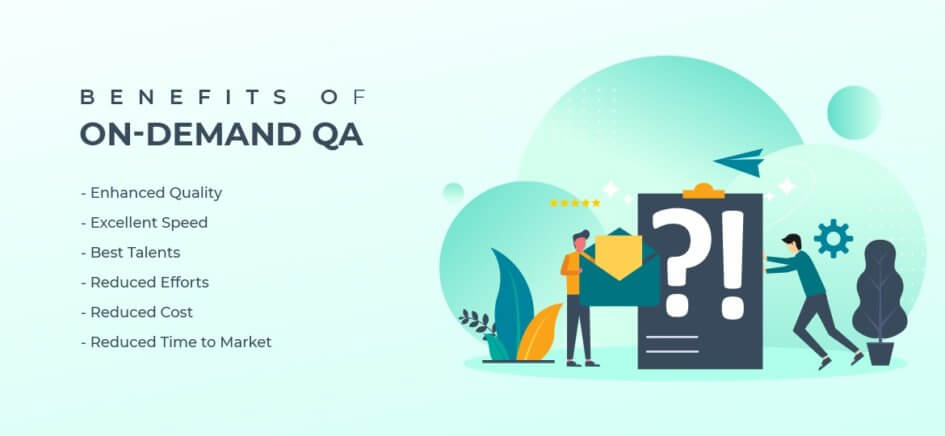 BENEFITS OF
ON-DEMAND QA

- Enhanced Quality
- Excellent Speed
- Best Talents
- Reduced Efforts
- Reduced Cost
- Reduced Time to Market

?!